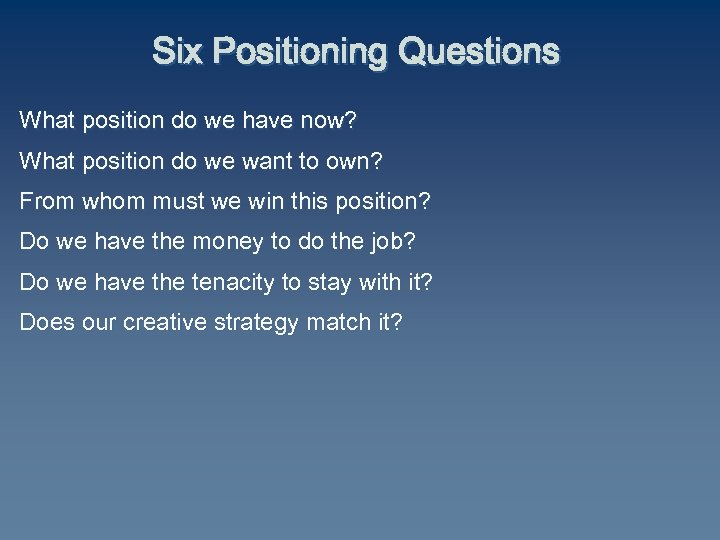 Six Positioning Questions

What position do we have now?

What position do we want to own?

From whom must we win this position?

Do we have the money to do the job?

Do we have the tenacity to stay with it?

Does our creative strategy match it?